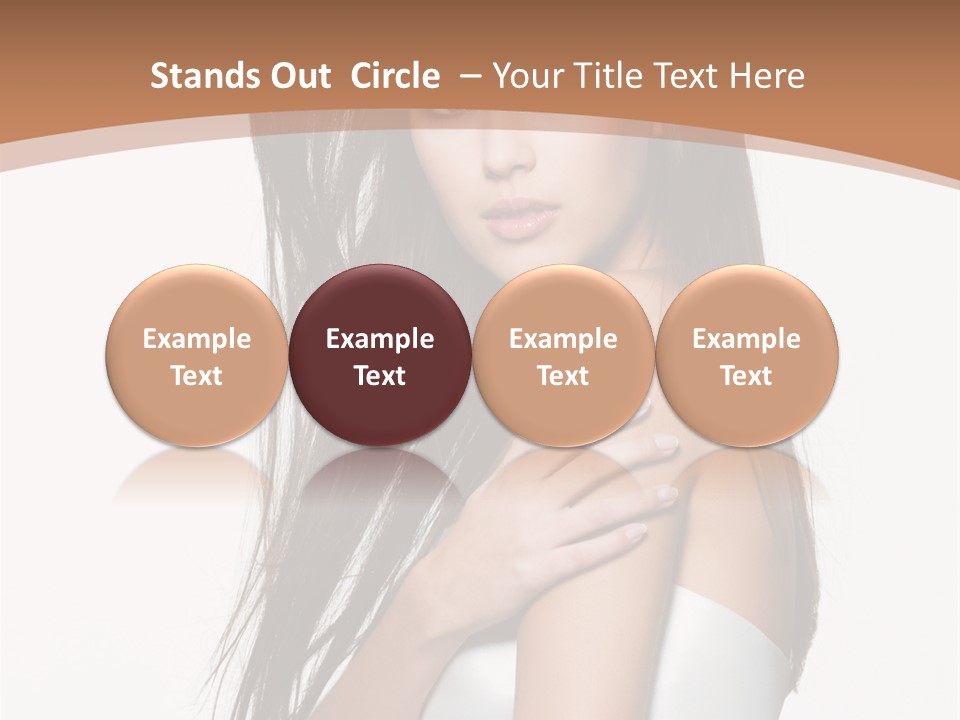 Stands Out  Circle  – Your Title Text Here

Example Text

Example Text

Example Text

Example Text